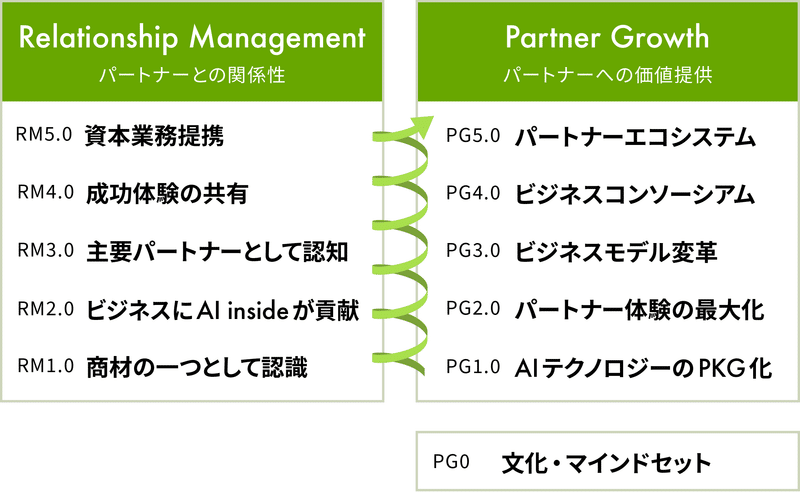 Relationship Management
パートナーとの関係性

RM5.0 資本業務提携

RM4.0 成功体験の共有

RM3.0 主要パートナーとして認知

RM2.0 ビジネスにAI insideが貢献

RM1.0 商材の一つとして認識

Partner Growth
パートナーへの価値提供

PG5.0 パートナーエコシステム

PG4.0 ビジネスコンソーシアム

PG3.0 ビジネスモデル変革

PG2.0 パートナー体験の最大化

PG1.0 AIテクノロジーのPKG化

PG0 文化・マインドセット